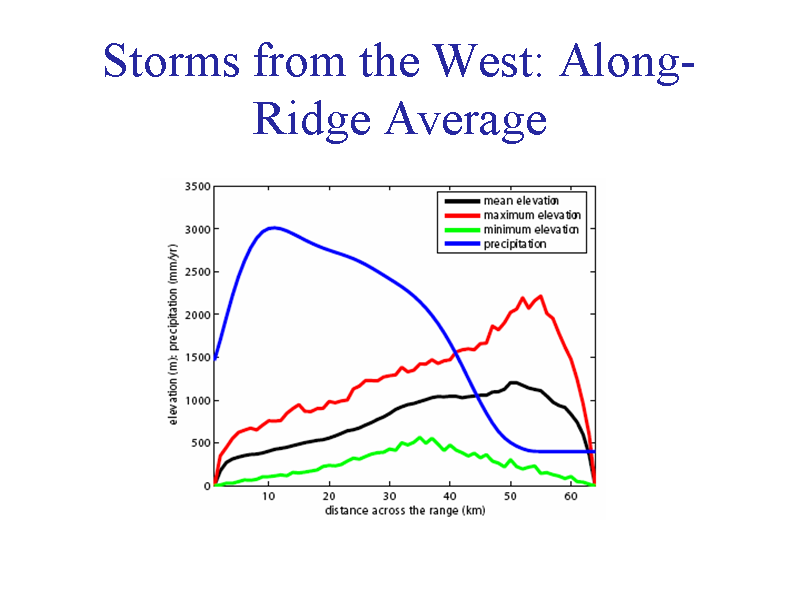 Storms from the West: Along-Ridge Average

mean elevation
maximum elevation
minimum elevation
precipitation

elevation (m); precipitation (mm/yr)

3500
3000
2500
2000
1500
1000
500
0

10
20
30
40
50
60

distance across the range (km)